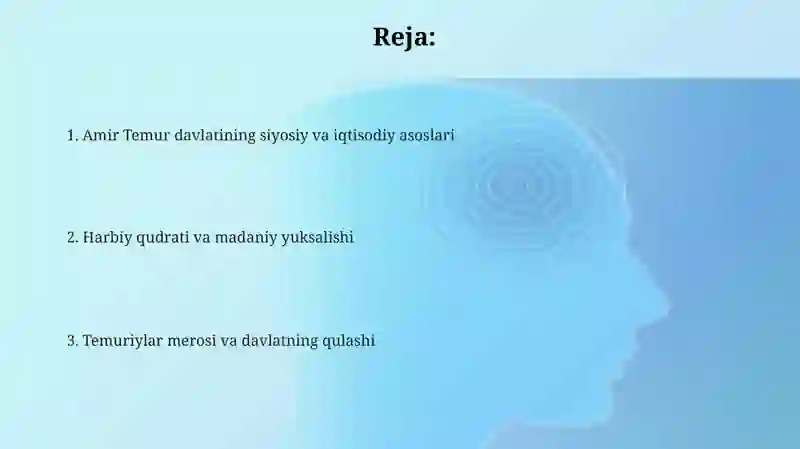 Reja:

1. Amir Temur davlatining siyosiy va iqtisodiy asoslari

2. Harbiy qudrati va madaniy yuksalishi

3. Temuriylar merosi va davlatning qulashi